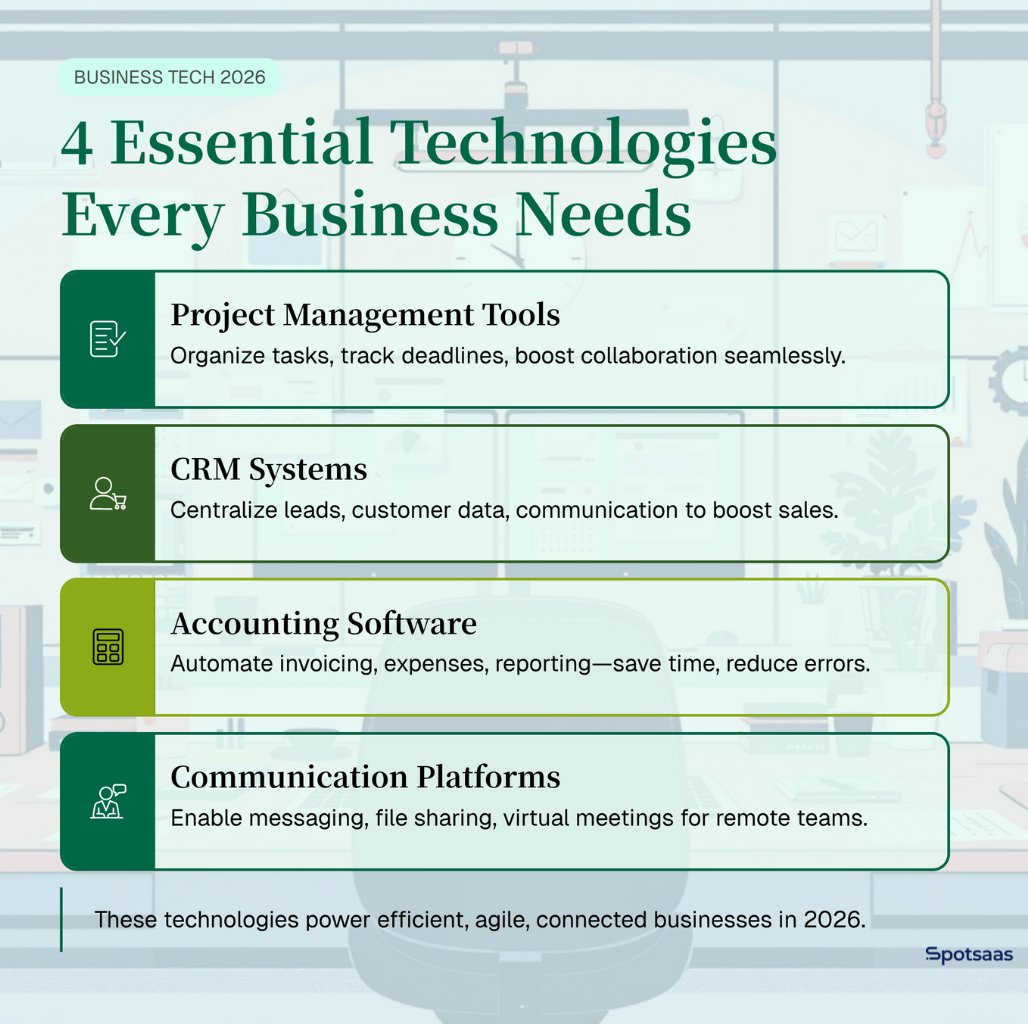 BUSINESS TECH 2026

4 Essential Technologies Every Business Needs

Project Management Tools
Organize tasks, track deadlines, boost collaboration seamlessly.

CRM Systems
Centralize leads, customer data, communication to boost sales.

Accounting Software
Automate invoicing, expenses, reporting—save time, reduce errors.

Communication Platforms
Enable messaging, file sharing, virtual meetings for remote teams.

These technologies power efficient, agile, connected businesses in 2026.

Spotsaas